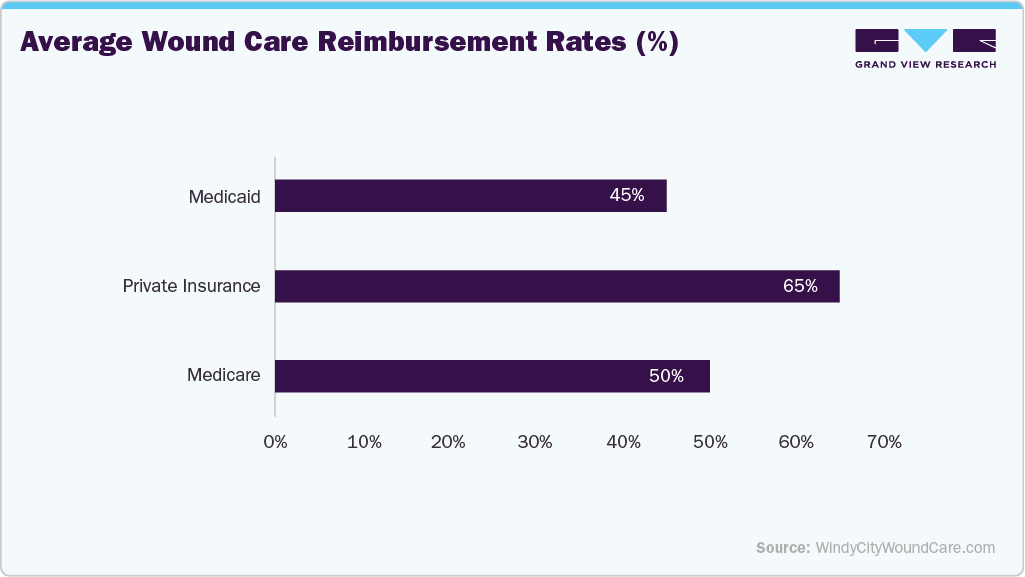 Average Wound Care Reimbursement Rates (%)

GRAND VIEW RESEARCH

Medicaid 45%

Private Insurance 65%

Medicare 50%

0% 10% 20% 30% 40% 50% 60% 70%

Source: WindyCityWoundCare.com